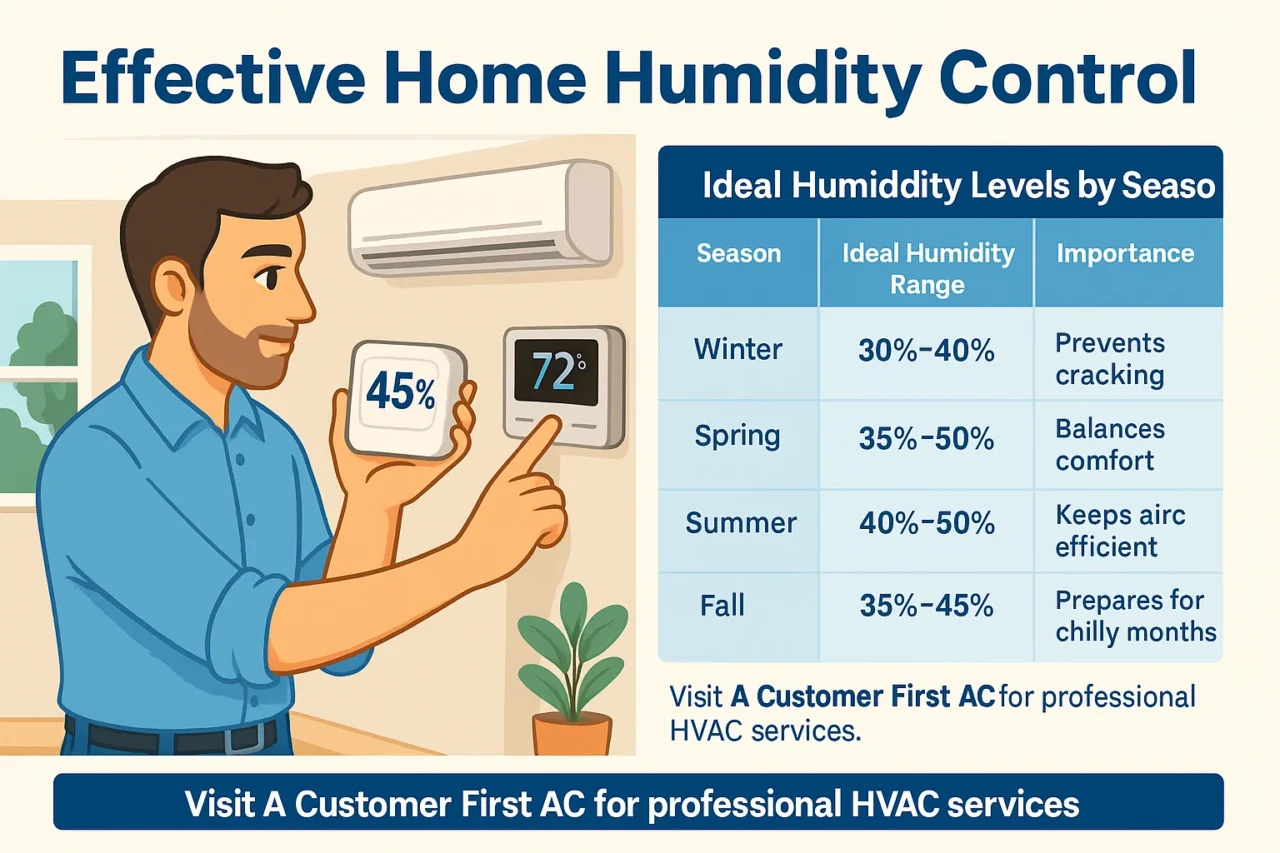 Effective Home Humidity Control

45%

72°

Ideal Humiddity Levels by Seaso

| Season | Ideal Humidity Range | Importance |
|---|---|---|
| Winter | 30%–40% | Prevents cracking |
| Spring | 35%–50% | Balances comfort |
| Summer | 40%–50% | Keeps airc efficient |
| Fall | 35%–45% | Prepares for chilly months |

Visit A Customer First AC for professional HVAC services.

Visit A Customer First AC for professional HVAC services